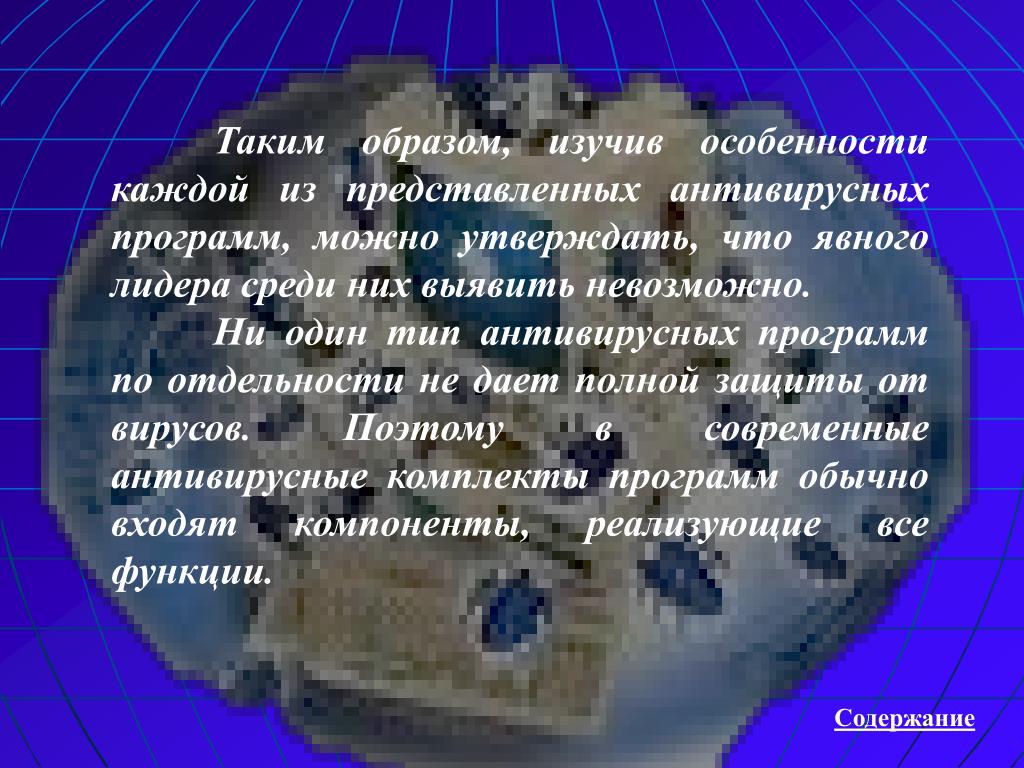 Таким образом, изучив особенности каждой из представленных антивирусных программ, можно утверждать, что явного лидера среди них выявить невозможно.

Ни один тип антивирусных программ по отдельности не дает полной защиты от вирусов. Поэтому в современные антивирусные комплекты программ обычно входят компоненты, реализующие все функции.

Содержание